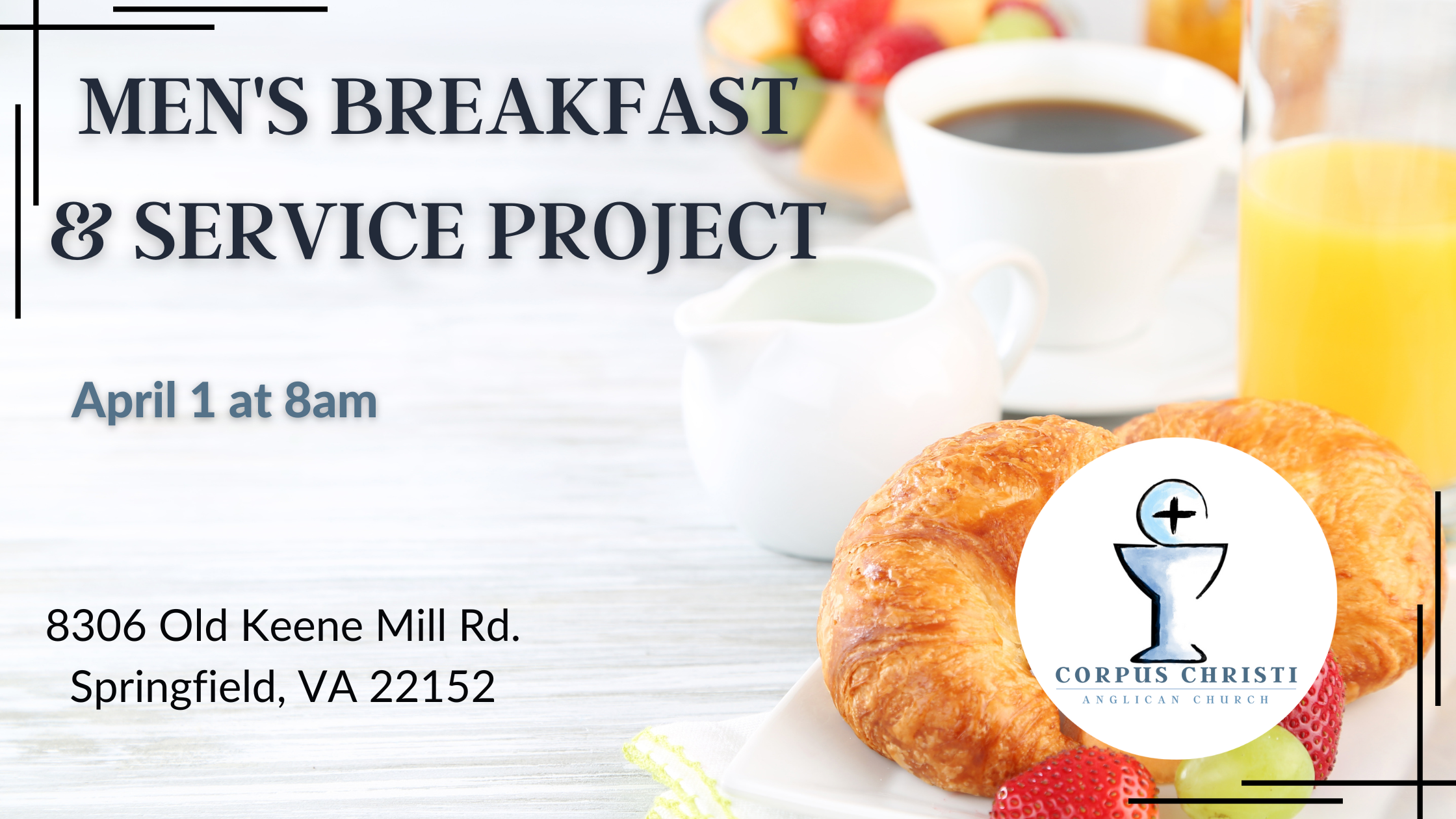 MEN'S BREAKFAST & SERVICE PROJECT

April 1 at 8am

8306 Old Keene Mill Rd.
Springfield, VA 22152

CORPUS CHRISTI
ANGLICAN CHURCH